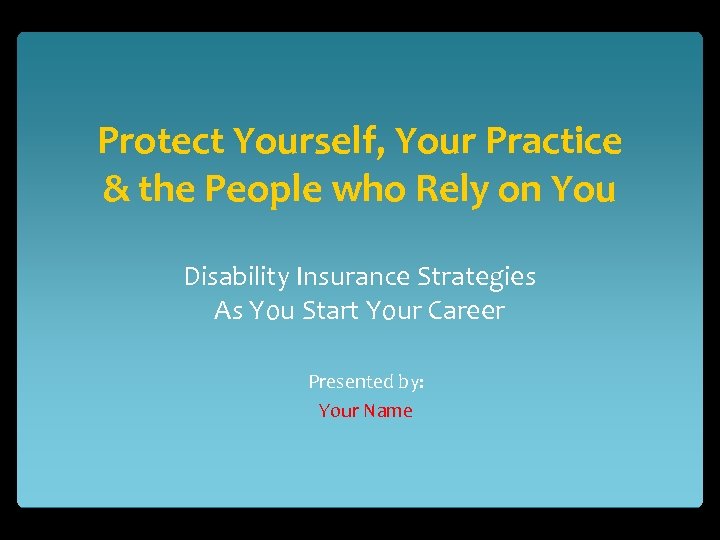 Protect Yourself, Your Practice & the People who Rely on You

Disability Insurance Strategies
As You Start Your Career

Presented by:
Your Name